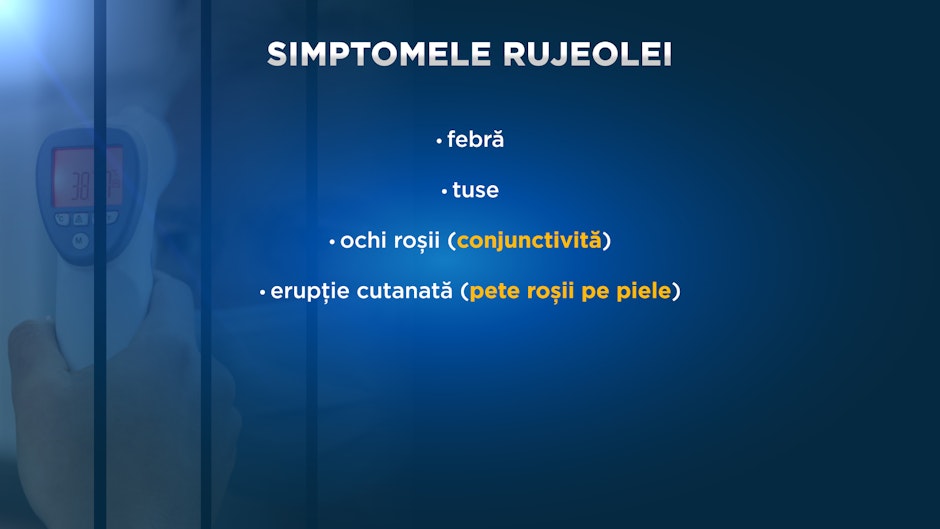 SIMPTOMELE RUJEOLEI

• febră

• tuse

• ochi roșii (conjunctivită)

• erupție cutanată (pete roșii pe piele)